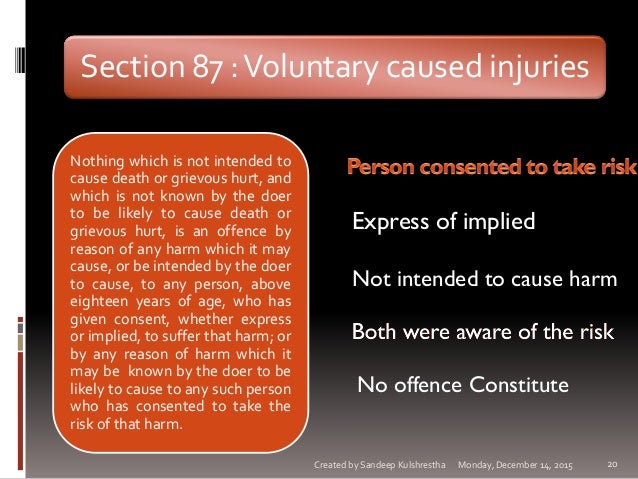 Section 87 : Voluntary caused injuries

Nothing which is not intended to cause death or grievous hurt, and which is not known by the doer to be likely to cause death or grievous hurt, is an offence by reason of any harm which it may cause, or be intended by the doer to cause, to any person, above eighteen years of age, who has given consent, whether express or implied, to suffer that harm; or by any reason of harm which it may be known by the doer to be likely to cause to any such person who has consented to take the risk of that harm.

Person consented to take risk

Express of implied

Not intended to cause harm

Both were aware of the risk

No offence Constitute

Created by Sandeep Kulshrestha Monday, December 14, 2015 20